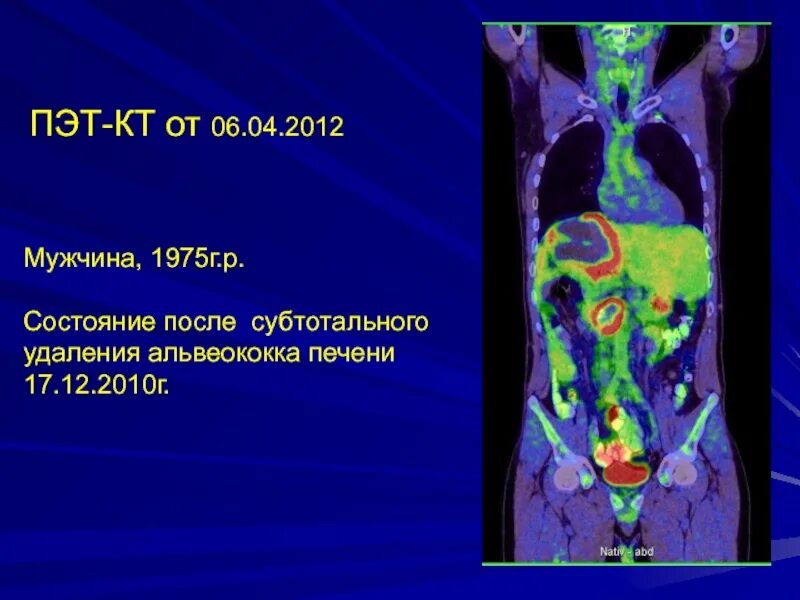 ПЭТ-КТ от 06.04.2012

Мужчина, 1975г.р.

Состояние после субтотального удаления альвеококка печени 17.12.2010г.

Nativ - abd